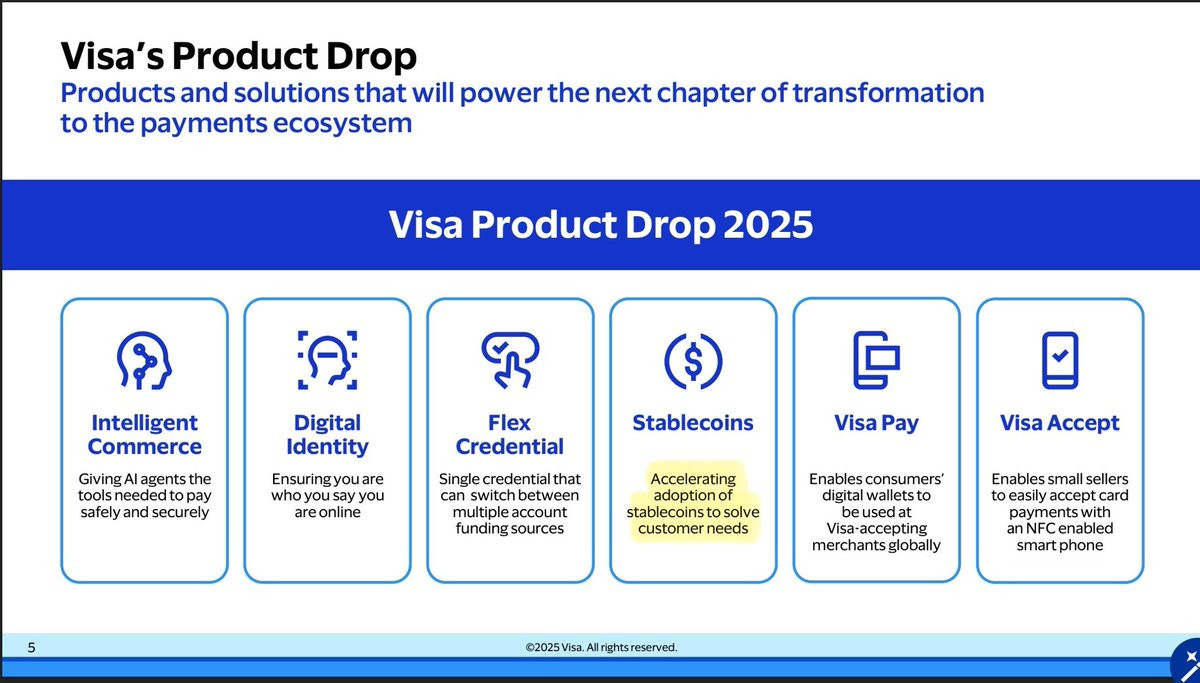 Visa's Product Drop
Products and solutions that will power the next chapter of transformation to the payments ecosystem

Visa Product Drop 2025

Intelligent Commerce
Giving AI agents the tools needed to pay safely and securely

Digital Identity
Ensuring you are who you say you are online

Flex Credential
Single credential that can switch between multiple account funding sources

Stablecoins
Accelerating adoption of stablecoins to solve customer needs

Visa Pay
Enables consumers' digital wallets to be used at Visa-accepting merchants globally

Visa Accept
Enables small sellers to easily accept card payments with an NFC enabled smart phone

5
©2025 Visa. All rights reserved.